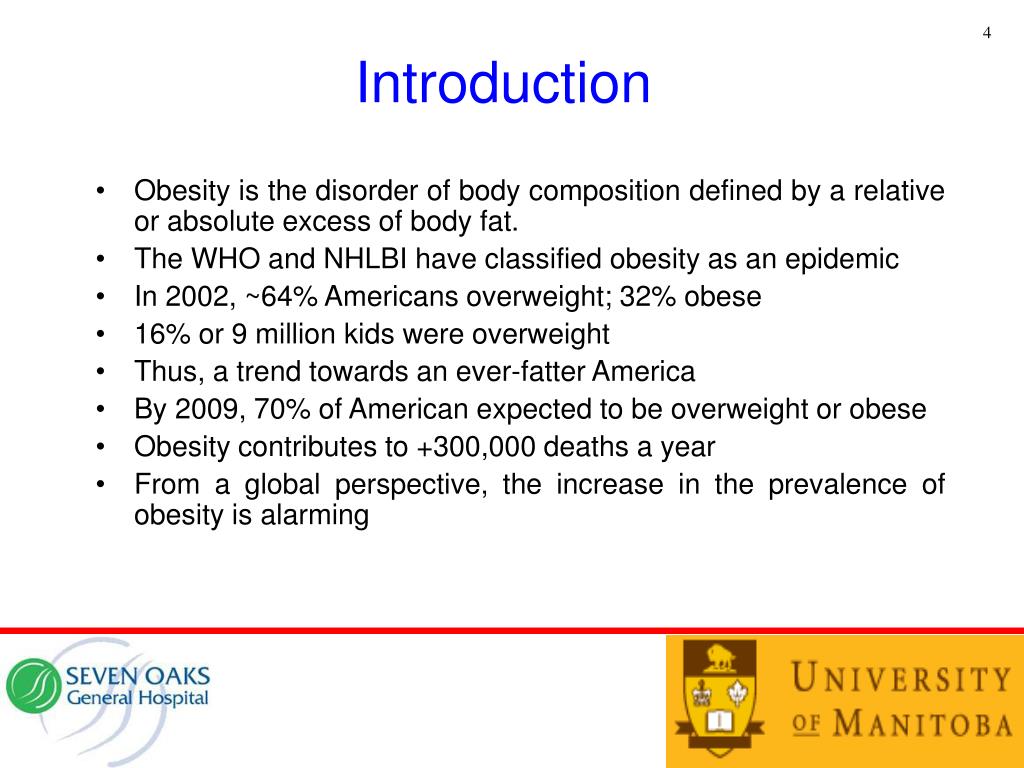 4

Introduction

• Obesity is the disorder of body composition defined by a relative or absolute excess of body fat.
• The WHO and NHLBI have classified obesity as an epidemic
• In 2002, ~64% Americans overweight; 32% obese
• 16% or 9 million kids were overweight
• Thus, a trend towards an ever-fatter America
• By 2009, 70% of American expected to be overweight or obese
• Obesity contributes to +300,000 deaths a year
• From a global perspective, the increase in the prevalence of obesity is alarming

SEVEN OAKS
General Hospital

UNIVERSITY
OF MANITOBA